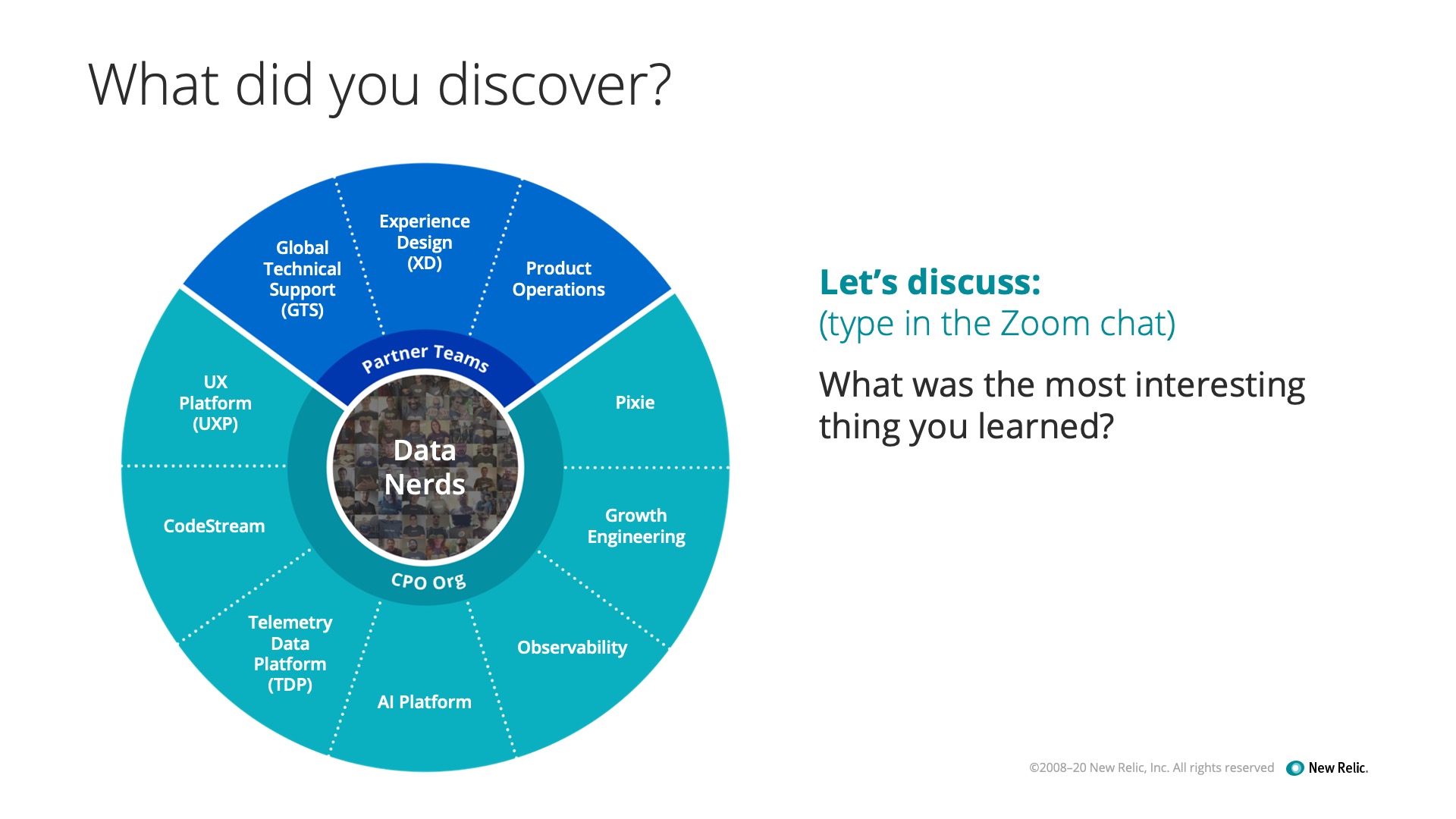 What did you discover?

Global Technical Support (GTS)

Experience Design (XD)

Product Operations

Partner Teams

UX Platform (UXP)

Pixie

Data Nerds

CodeStream

Growth Engineering

CPO Org

Telemetry Data Platform (TDP)

AI Platform

Observability

Let's discuss:
(type in the Zoom chat)

What was the most interesting thing you learned?

©2008–20 New Relic, Inc. All rights reserved New Relic.